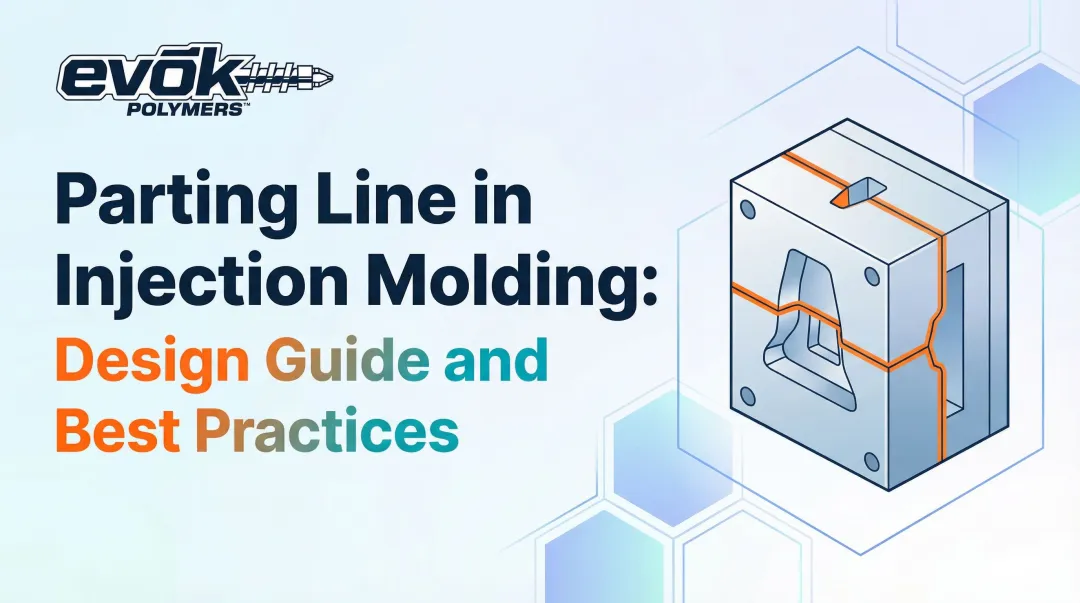 evōk POLYMERS™

Parting Line in Injection Molding: Design Guide and Best Practices